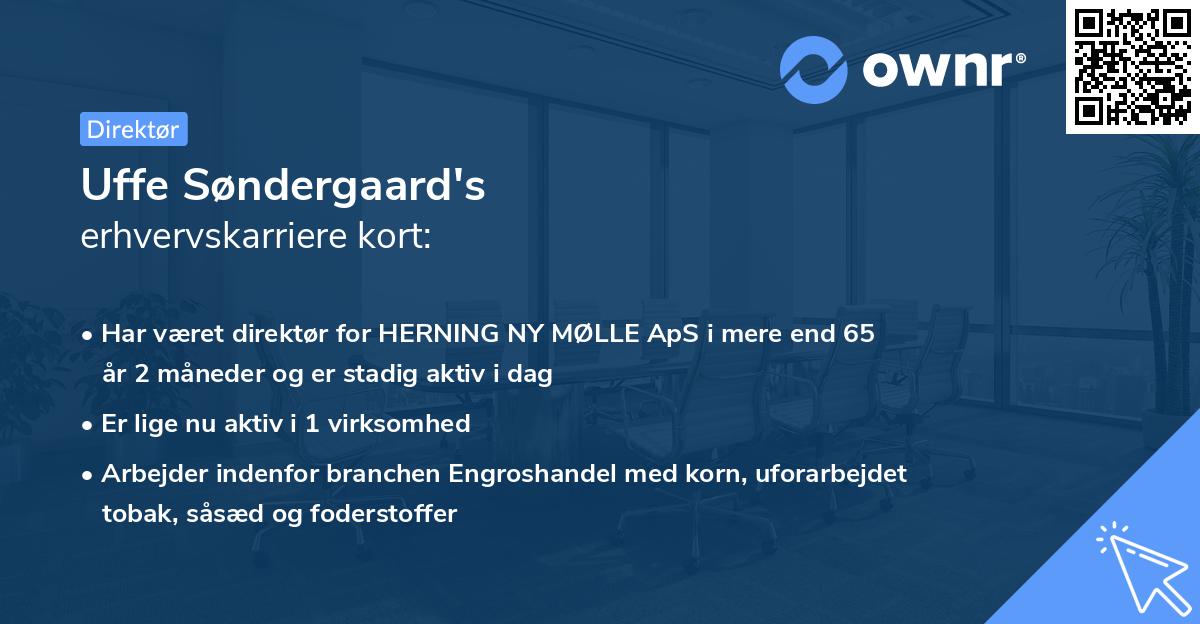 ownr®

Direktør

Uffe Søndergaard's
erhvervskarriere kort:

• Har været direktør for HERNING NY MØLLE ApS i mere end 65 år 2 måneder og er stadig aktiv i dag

• Er lige nu aktiv i 1 virksomhed

• Arbejder indenfor branchen Engroshandel med korn, uforarbejdet tobak, såsæd og foderstoffer